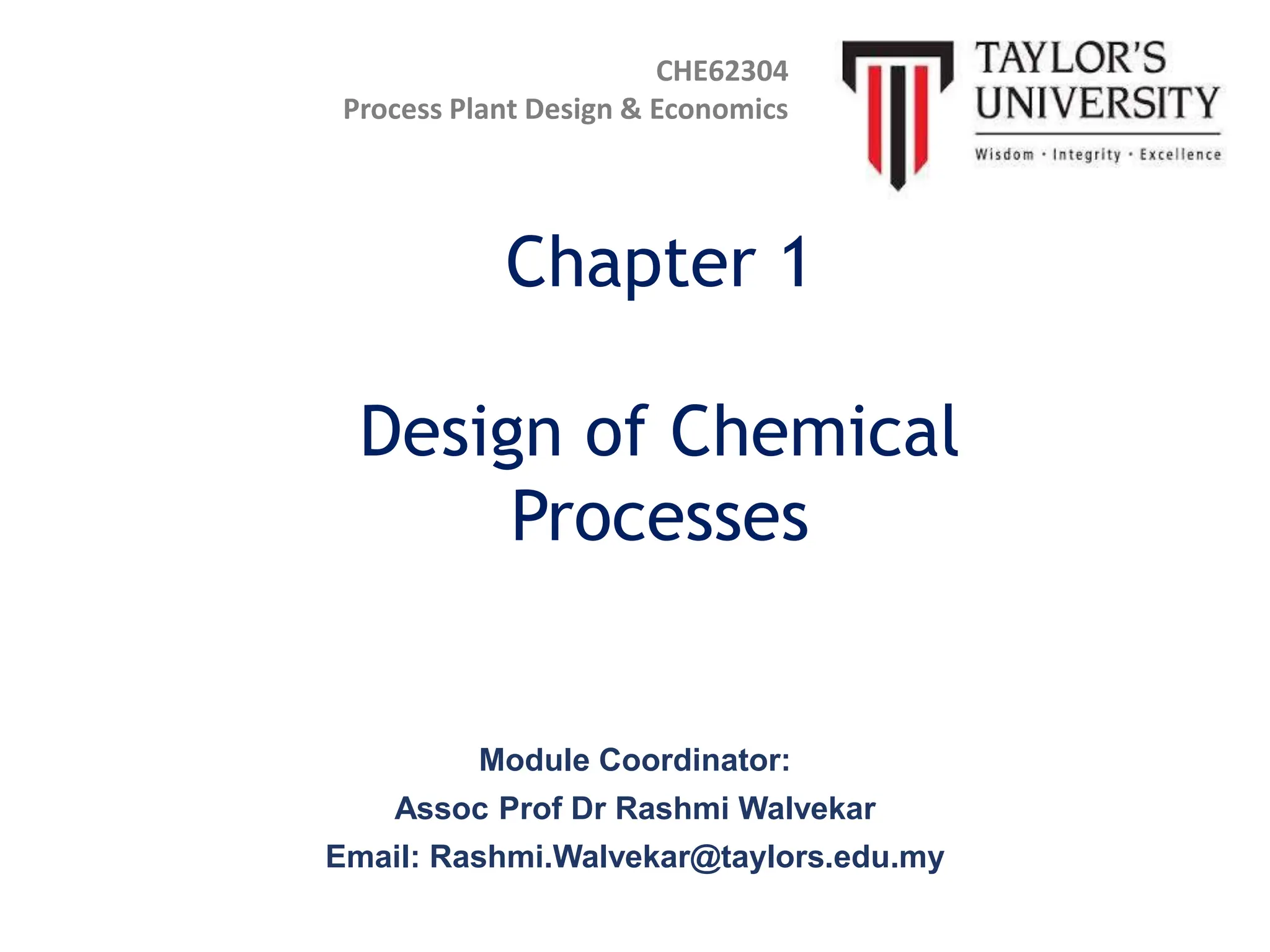 CHE62304
Process Plant Design & Economics

TAYLOR'S UNIVERSITY
Wisdom · Integrity · Excellence

Chapter 1

Design of Chemical Processes

Module Coordinator:
Assoc Prof Dr Rashmi Walvekar
Email: Rashmi.Walvekar@taylors.edu.my